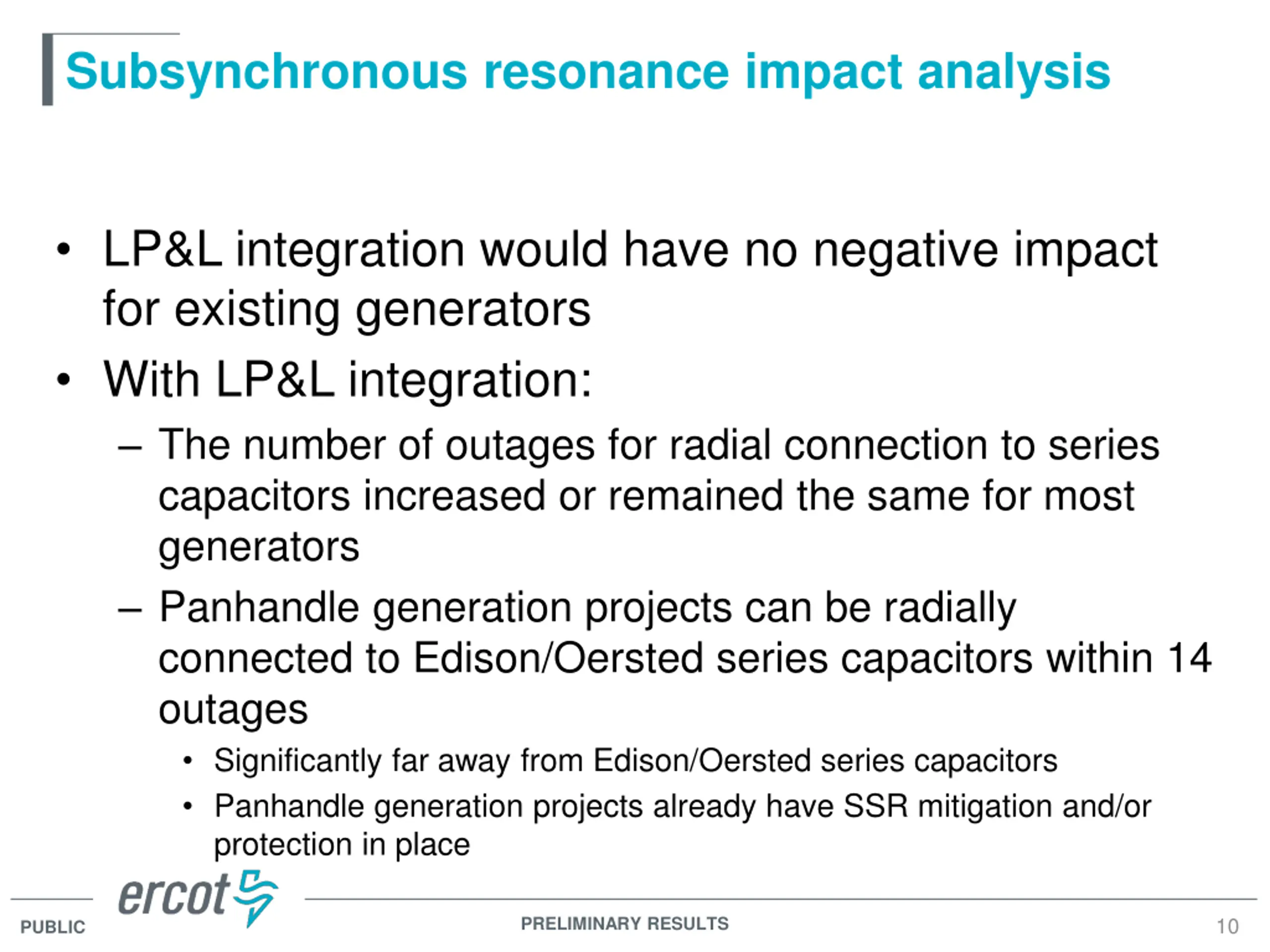 Subsynchronous resonance impact analysis

• LP&L integration would have no negative impact for existing generators
• With LP&L integration:
– The number of outages for radial connection to series capacitors increased or remained the same for most generators
– Panhandle generation projects can be radially connected to Edison/Oersted series capacitors within 14 outages
• Significantly far away from Edison/Oersted series capacitors
• Panhandle generation projects already have SSR mitigation and/or protection in place

ercot

PUBLIC

PRELIMINARY RESULTS

10